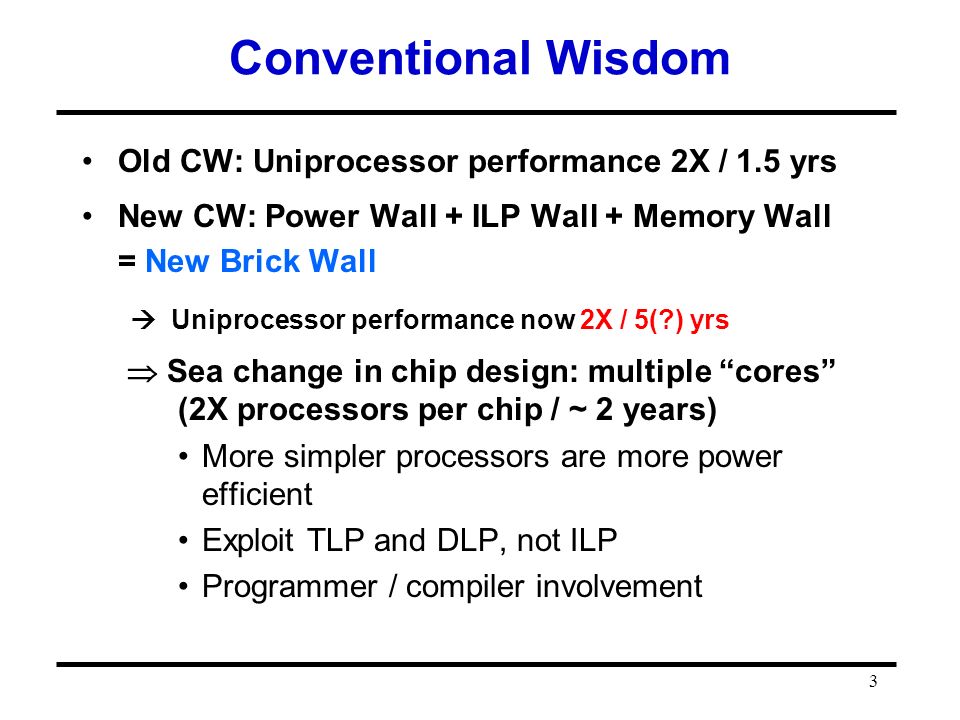 Conventional Wisdom

• Old CW: Uniprocessor performance 2X / 1.5 yrs

• New CW: Power Wall + ILP Wall + Memory Wall = New Brick Wall

→ Uniprocessor performance now 2X / 5(?) yrs

⇒ Sea change in chip design: multiple “cores” (2X processors per chip / ~ 2 years)

• More simpler processors are more power efficient

• Exploit TLP and DLP, not ILP

• Programmer / compiler involvement

3